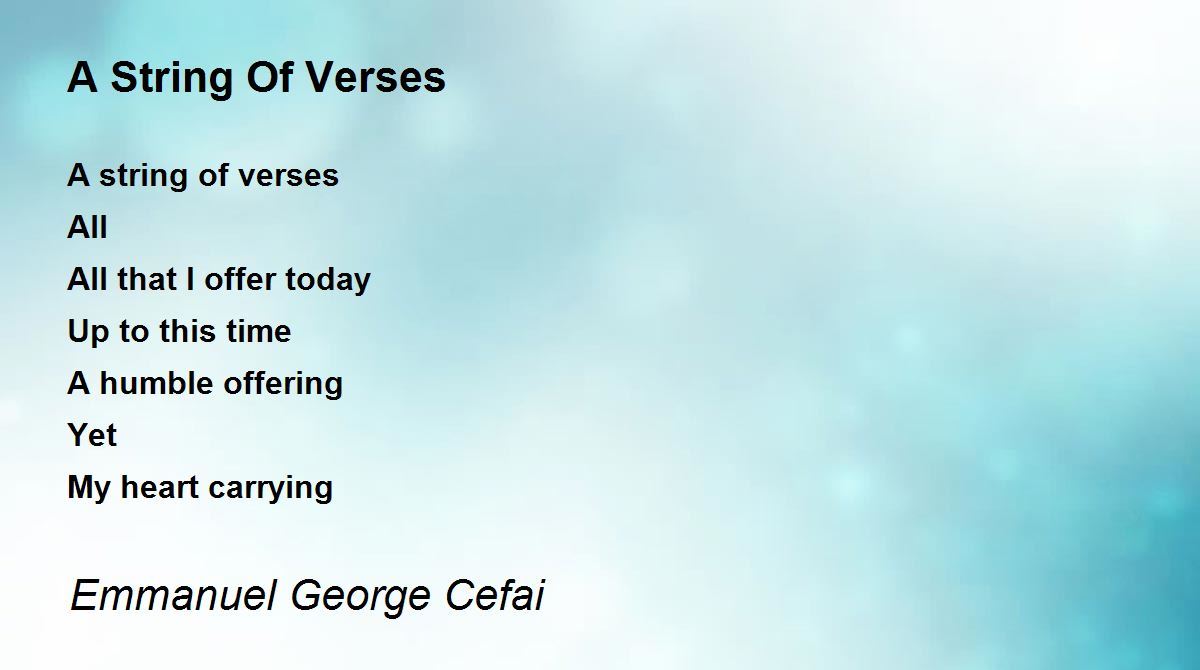 A String Of Verses

A string of verses
All
All that I offer today
Up to this time
A humble offering
Yet
My heart carrying

Emmanuel George Cefai